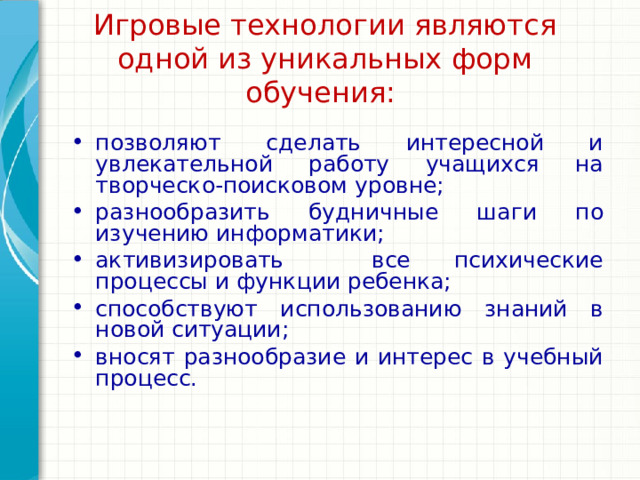 Игровые технологии являются одной из уникальных форм обучения:

• позволяют сделать интересной и увлекательной работу учащихся на творческо-поисковом уровне;
• разнообразить будничные шаги по изучению информатики;
• активизировать все психические процессы и функции ребенка;
• способствуют использованию знаний в новой ситуации;
• вносят разнообразие и интерес в учебный процесс.